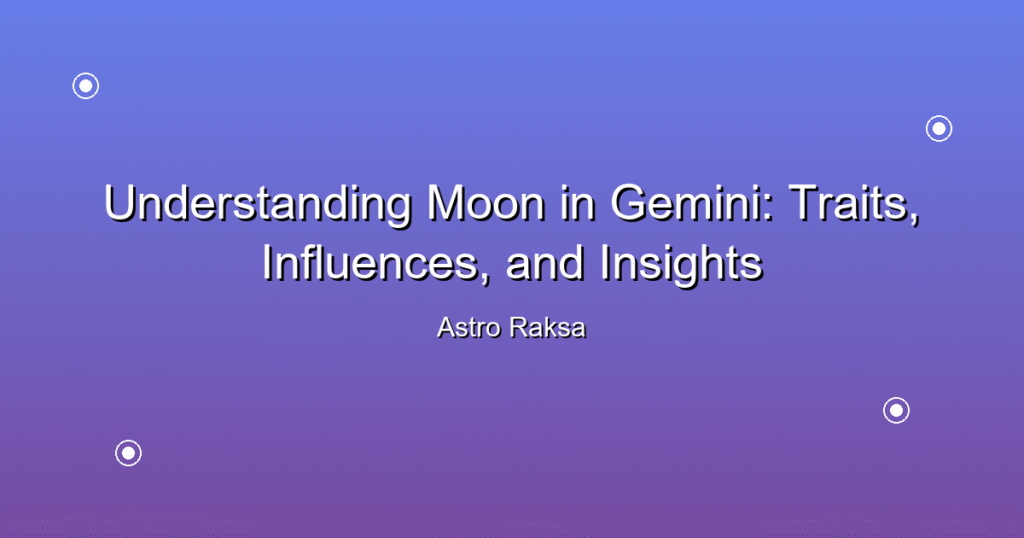 Understanding Moon in Gemini: Traits, Influences, and Insights

Astro Raksa